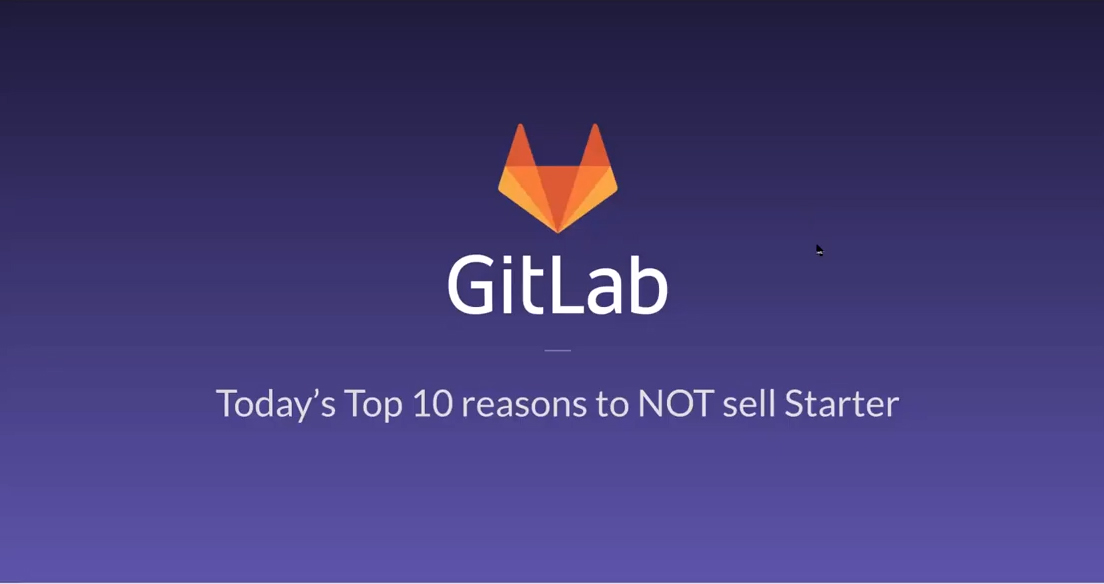 GitLab

Today’s Top 10 reasons to NOT sell Starter